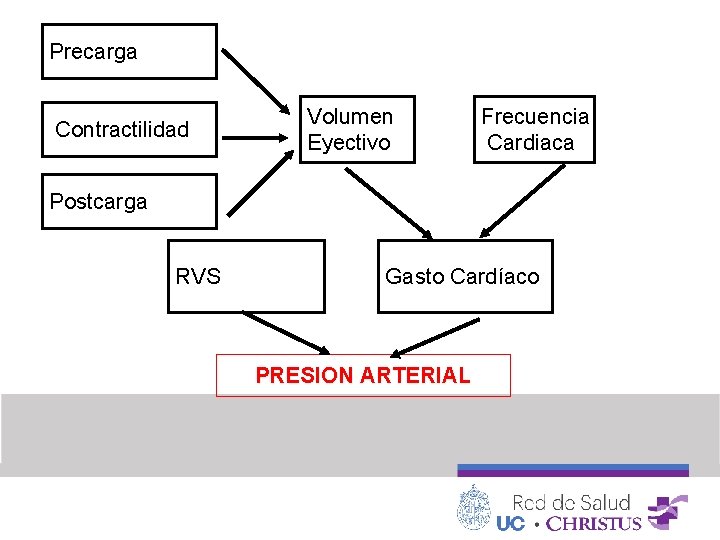 Precarga

Contractilidad

Postcarga

Volumen Eyectivo

Frecuencia Cardiaca

RVS

Gasto Cardíaco

PRESION ARTERIAL

Red de Salud UC • CHRISTUS